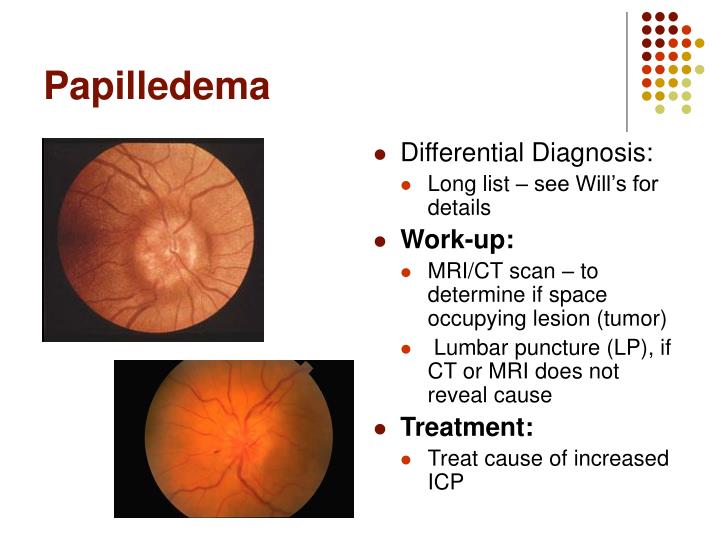 Papilledema

- Differential Diagnosis:
  - Long list – see Will's for details
- Work-up:
  - MRI/CT scan – to determine if space occupying lesion (tumor)
  - Lumbar puncture (LP), if CT or MRI does not reveal cause
- Treatment:
  - Treat cause of increased ICP